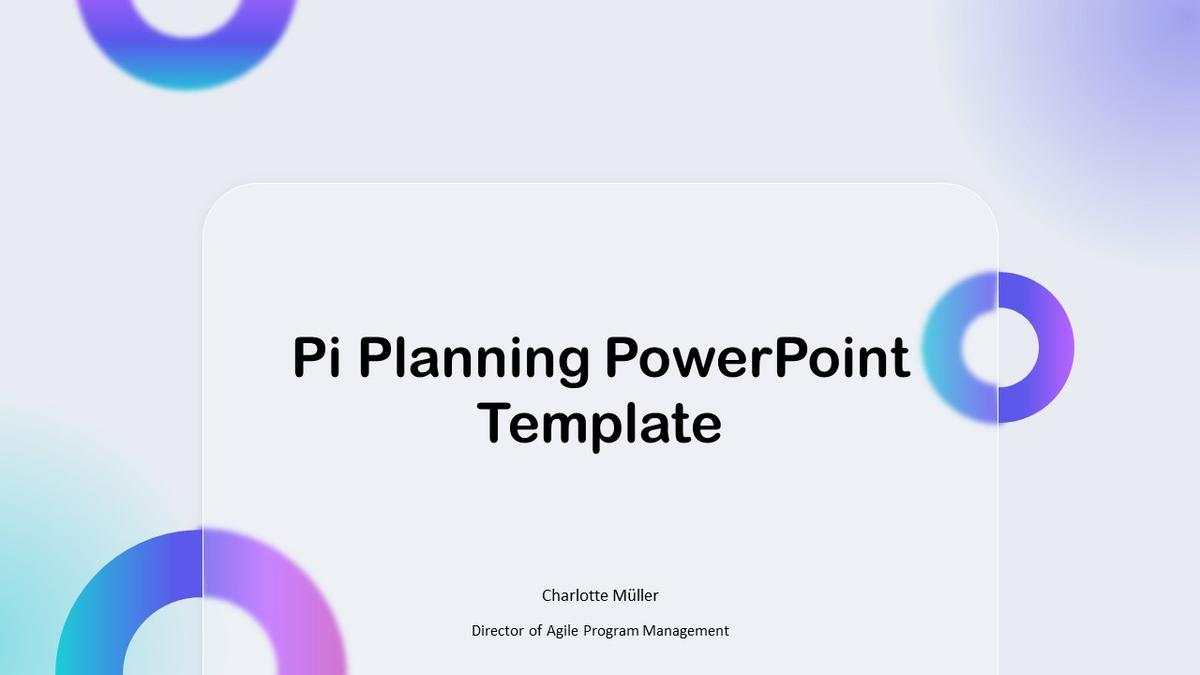 Pi Planning PowerPoint Template

Charlotte Müller

Director of Agile Program Management